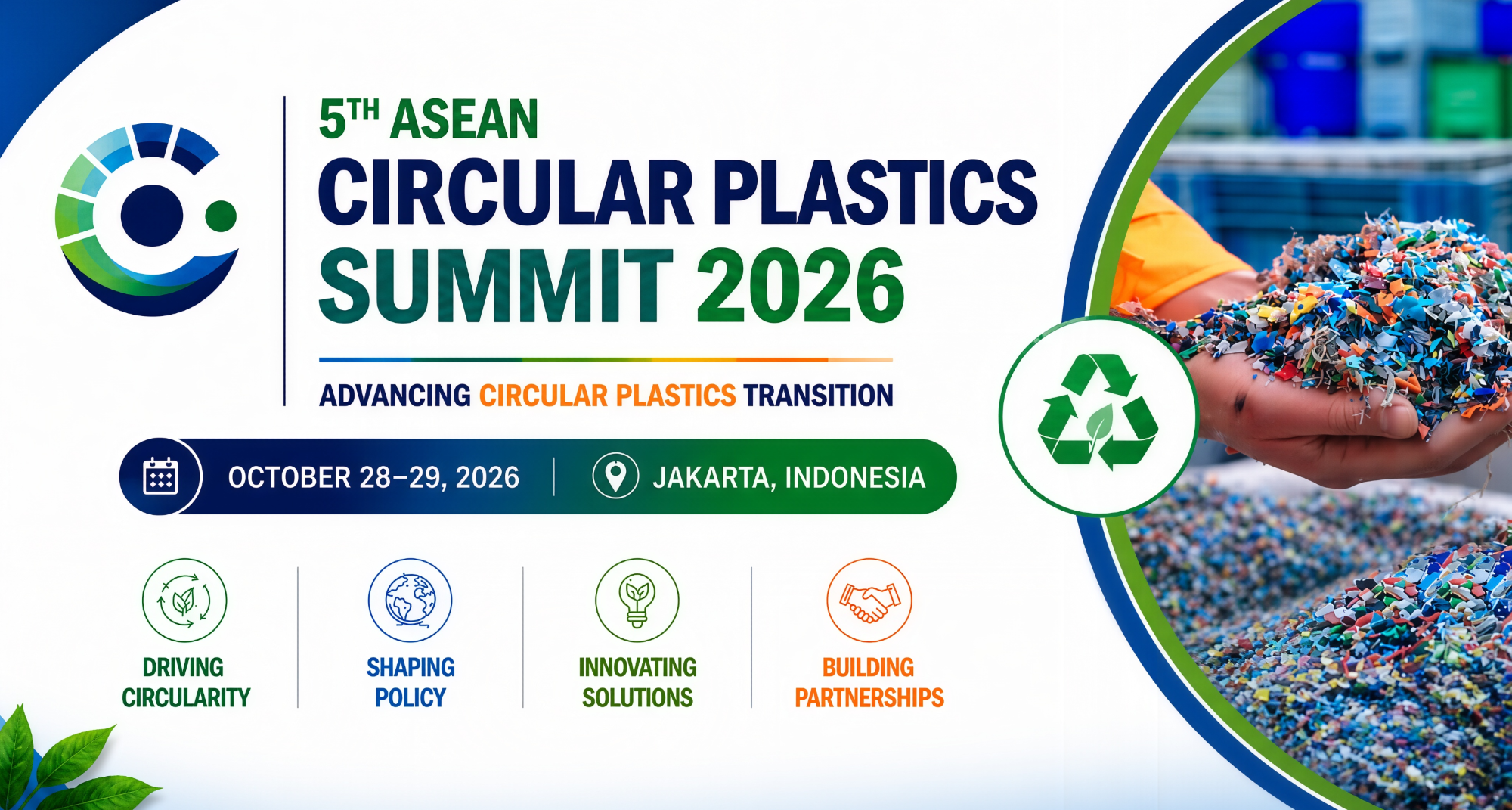 5TH ASEAN
CIRCULAR PLASTICS
SUMMIT 2026

ADVANCING CIRCULAR PLASTICS TRANSITION

OCTOBER 28–29, 2026 JAKARTA, INDONESIA

DRIVING CIRCULARITY

SHAPING POLICY

INNOVATING SOLUTIONS

BUILDING PARTNERSHIPS